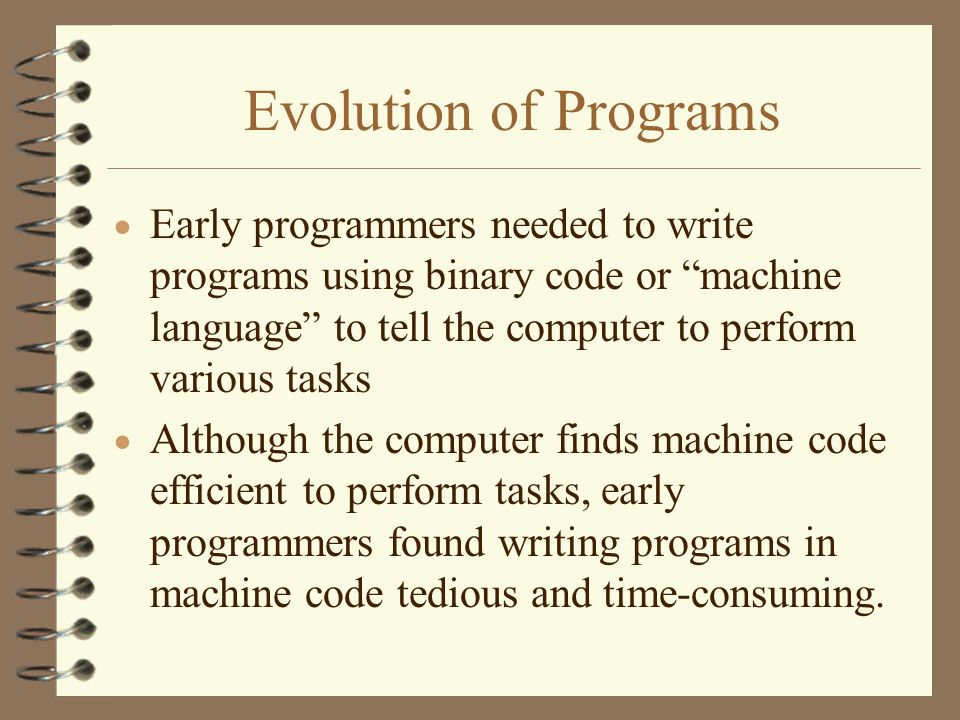 Evolution of Programs

• Early programmers needed to write programs using binary code or “machine language” to tell the computer to perform various tasks

• Although the computer finds machine code efficient to perform tasks, early programmers found writing programs in machine code tedious and time-consuming.